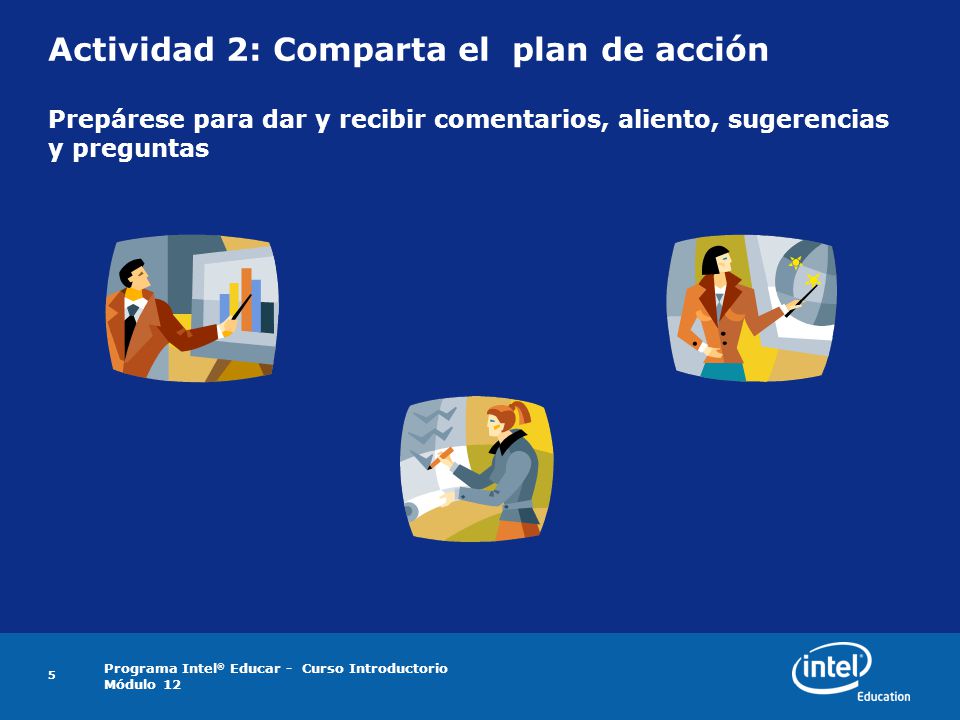 Actividad 2: Comparta el plan de acción

Prepárese para dar y recibir comentarios, aliento, sugerencias y preguntas

5

Programa Intel® Educar - Curso Introductorio
Módulo 12

intel
Education